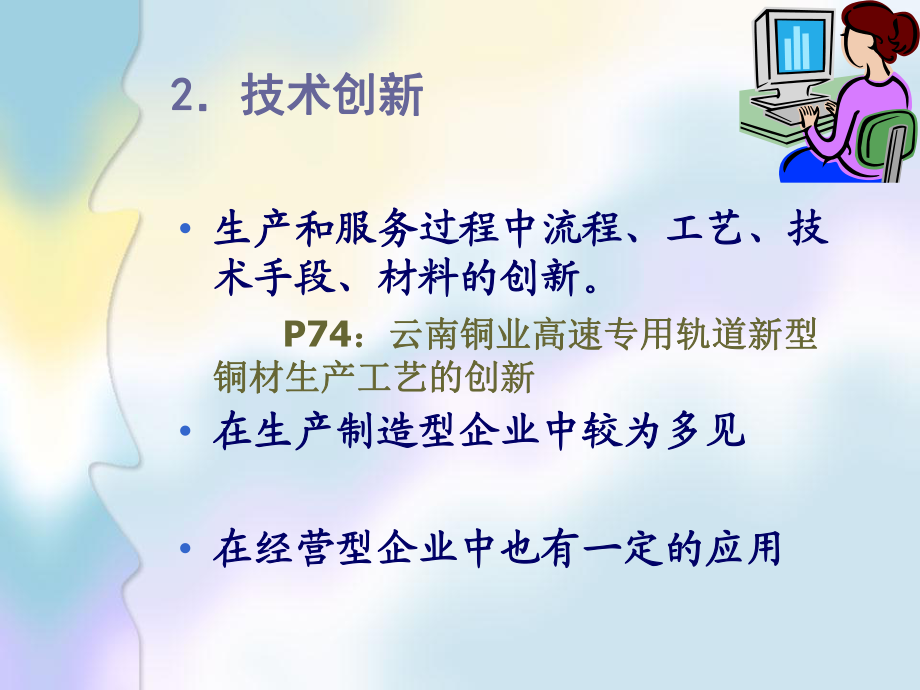 2. 技术创新

• 生产和服务过程中流程、工艺、技术手段、材料的创新。

P74：云南铜业高速专用轨道新型铜材生产工艺的创新

• 在生产制造型企业中较为多见

• 在经营型企业中也有一定的应用